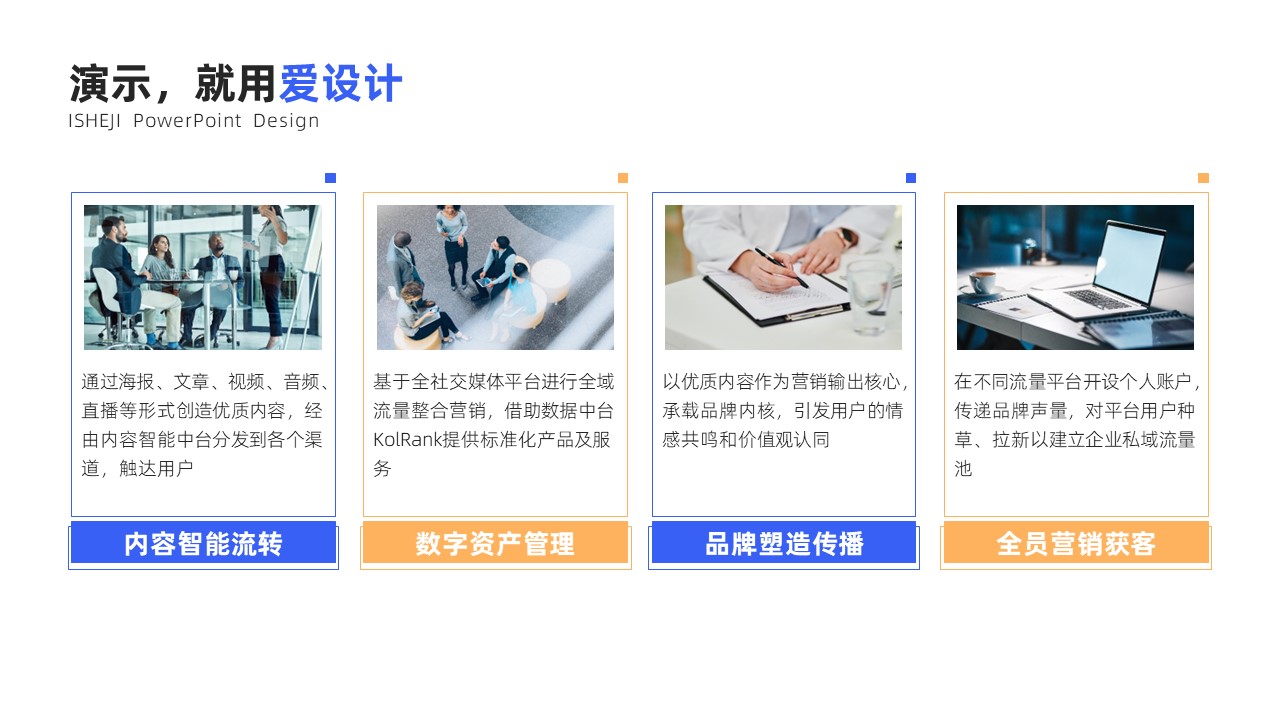 演示，就用爱设计
ISHEJI PowerPoint Design

通过海报、文章、视频、音频、直播等形式创造优质内容，经由内容智能中台分发到各个渠道，触达用户

内容智能流转

基于全社交媒体平台进行全域流量整合营销，借助数据中台KolRank提供标准化产品及服务

数字资产管理

以优质内容作为营销输出核心，承载品牌内核，引发用户的情感共鸣和价值观认同

品牌塑造传播

在不同流量平台开设个人账户，传递品牌声量，对平台用户种草、拉新以建立企业私域流量池

全员营销获客